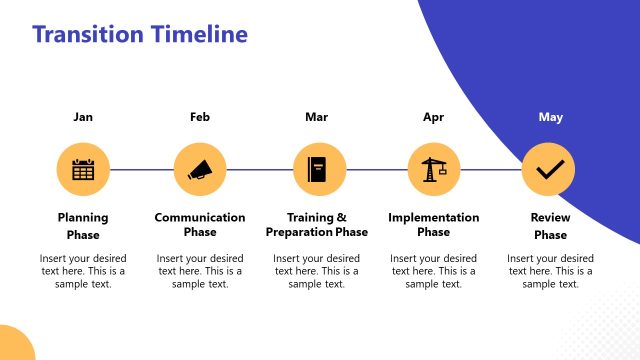 Transition Timeline

Jan

Planning Phase

Insert your desired text here. This is a sample text.

Feb

Communication Phase

Insert your desired text here. This is a sample text.

Mar

Training & Preparation Phase

Insert your desired text here. This is a sample text.

Apr

Implementation Phase

Insert your desired text here. This is a sample text.

May

Review Phase

Insert your desired text here. This is a sample text.